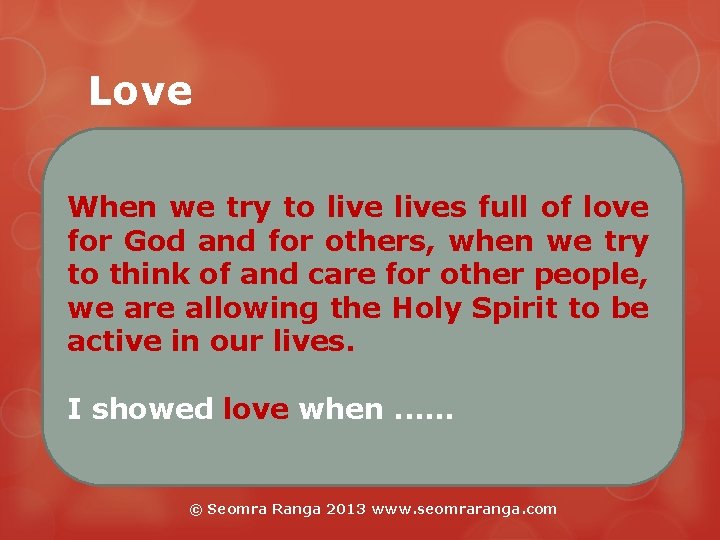 Love

When we try to live lives full of love for God and for others, when we try to think of and care for other people, we are allowing the Holy Spirit to be active in our lives.

I showed love when ……

© Seomra Ranga 2013 www.seomraranga.com